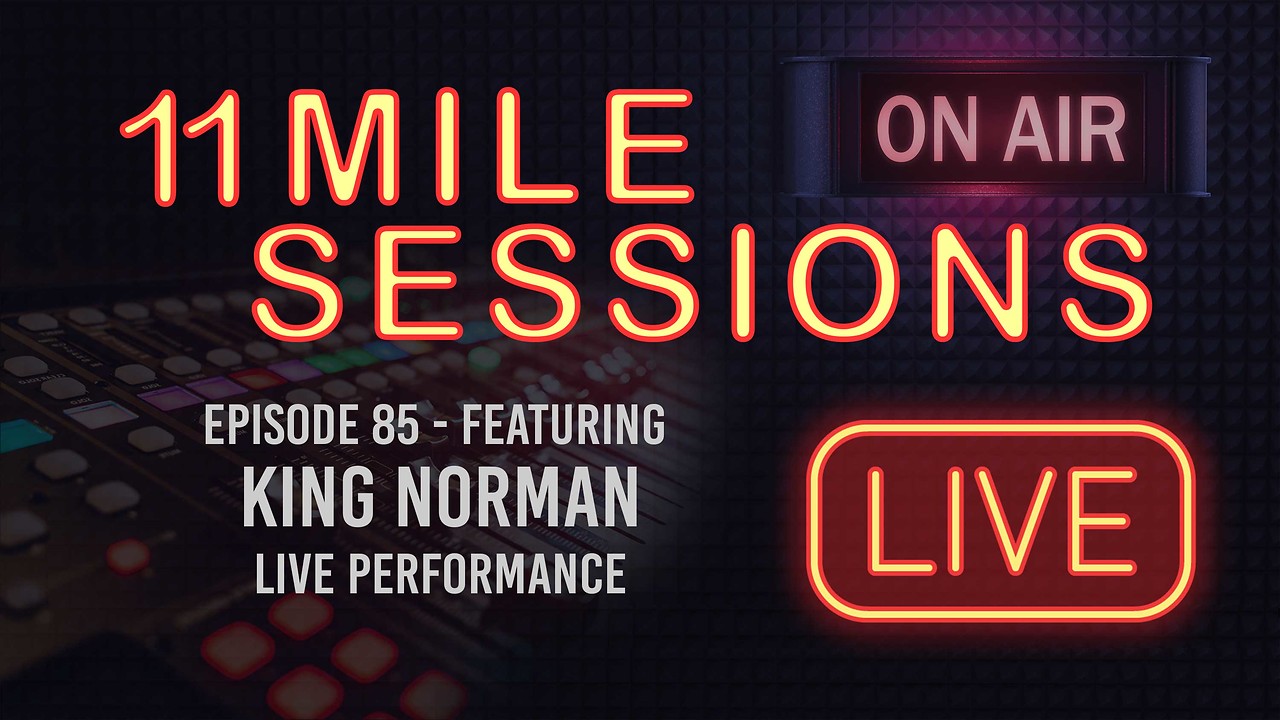 11 MILE SESSIONS

ON AIR

EPISODE 85 - FEATURING
KING NORMAN
LIVE PERFORMANCE

LIVE